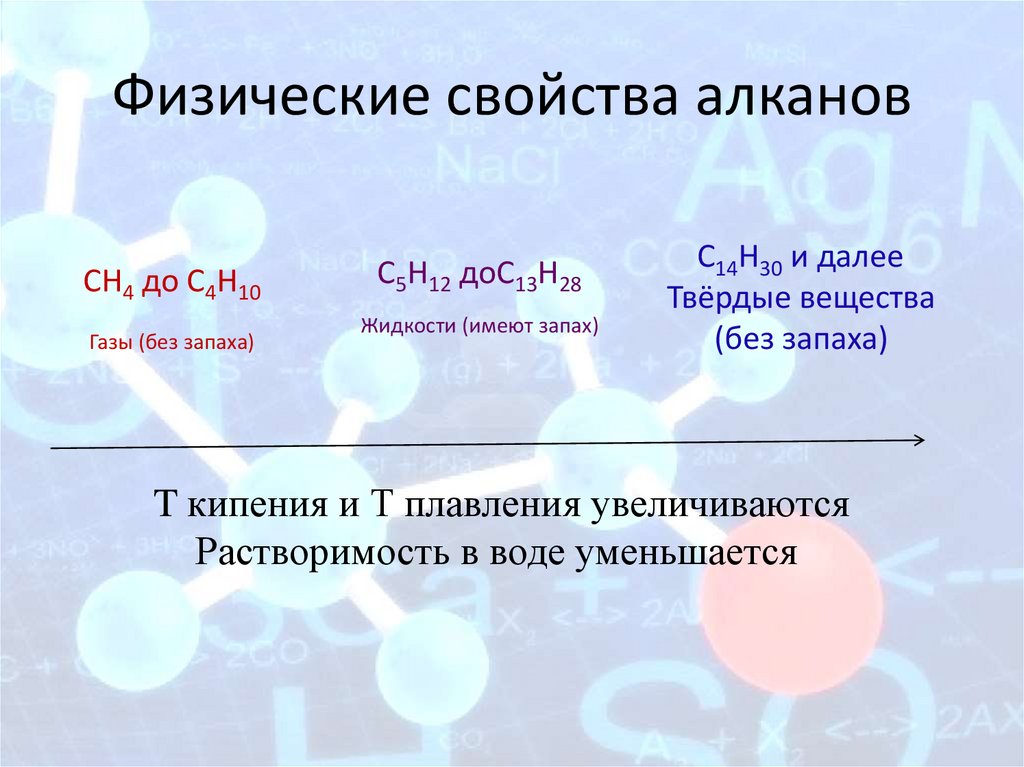 Физические свойства алканов

$CH_4$ до $C_4H_{10}$

Газы (без запаха)

$C_5H_{12}$ до$C_{13}H_{28}$

Жидкости (имеют запах)

$C_{14}H_{30}$ и далее
Твёрдые вещества
(без запаха)

Т кипения и Т плавления увеличиваются
Растворимость в воде уменьшается